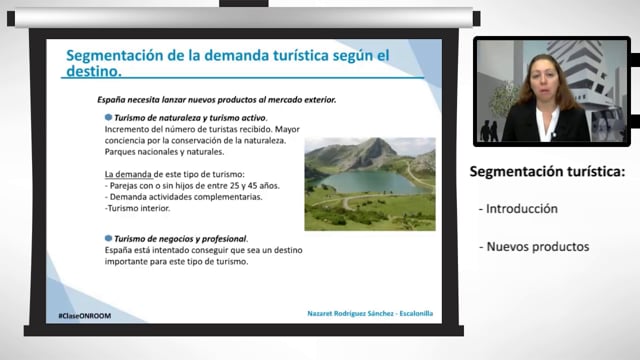 Segmentación de la demanda turística según el destino.

España necesita lanzar nuevos productos al mercado exterior.

Turismo de naturaleza y turismo activo.
Incremento del número de turistas recibido. Mayor conciencia por la conservación de la naturaleza. Parques nacionales y naturales.

La demanda de este tipo de turismo:
- Parejas con o sin hijos de entre 25 y 45 años.
- Demanda actividades complementarias.
-Turismo interior.

Turismo de negocios y profesional.
España está intentado conseguir que sea un destino importante para este tipo de turismo.

#ClaseONROOM

Nazaret Rodríguez Sánchez - Escalonilla

Segmentación turística:

- Introducción

- Nuevos productos